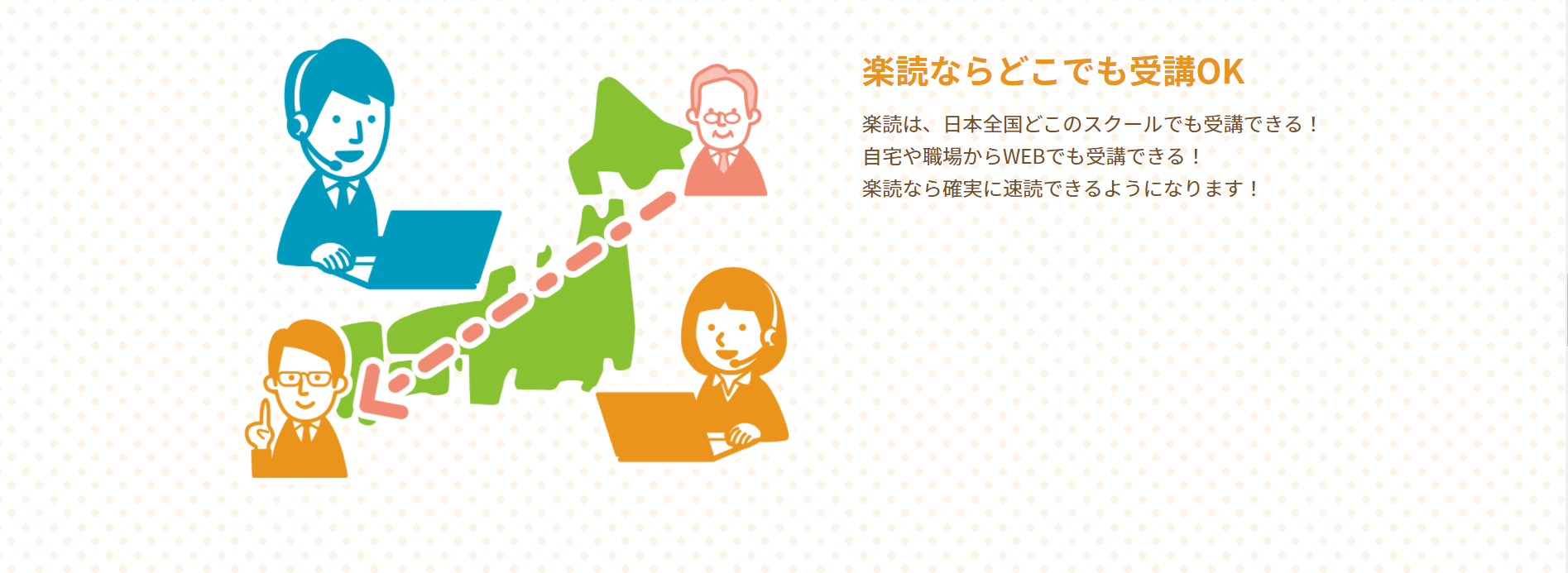 楽読ならどこでも受講OK

楽読は、日本全国どこのスクールでも受講できる！
自宅や職場からWEBでも受講できる！
楽読なら確実に速読できるようになります！